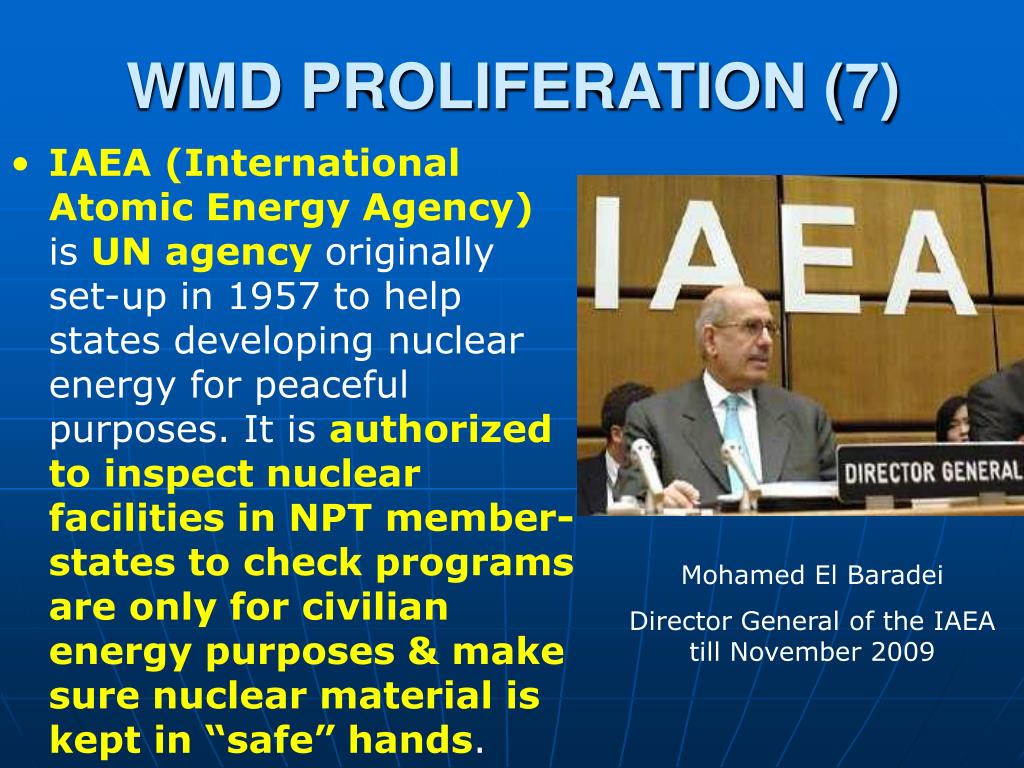 WMD PROLIFERATION (7)

• IAEA (International Atomic Energy Agency) is UN agency originally set-up in 1957 to help states developing nuclear energy for peaceful purposes. It is authorized to inspect nuclear facilities in NPT member-states to check programs are only for civilian energy purposes & make sure nuclear material is kept in “safe” hands.

IAEA

DIRECTOR GENERAL

Mohamed El Baradei

Director General of the IAEA till November 2009